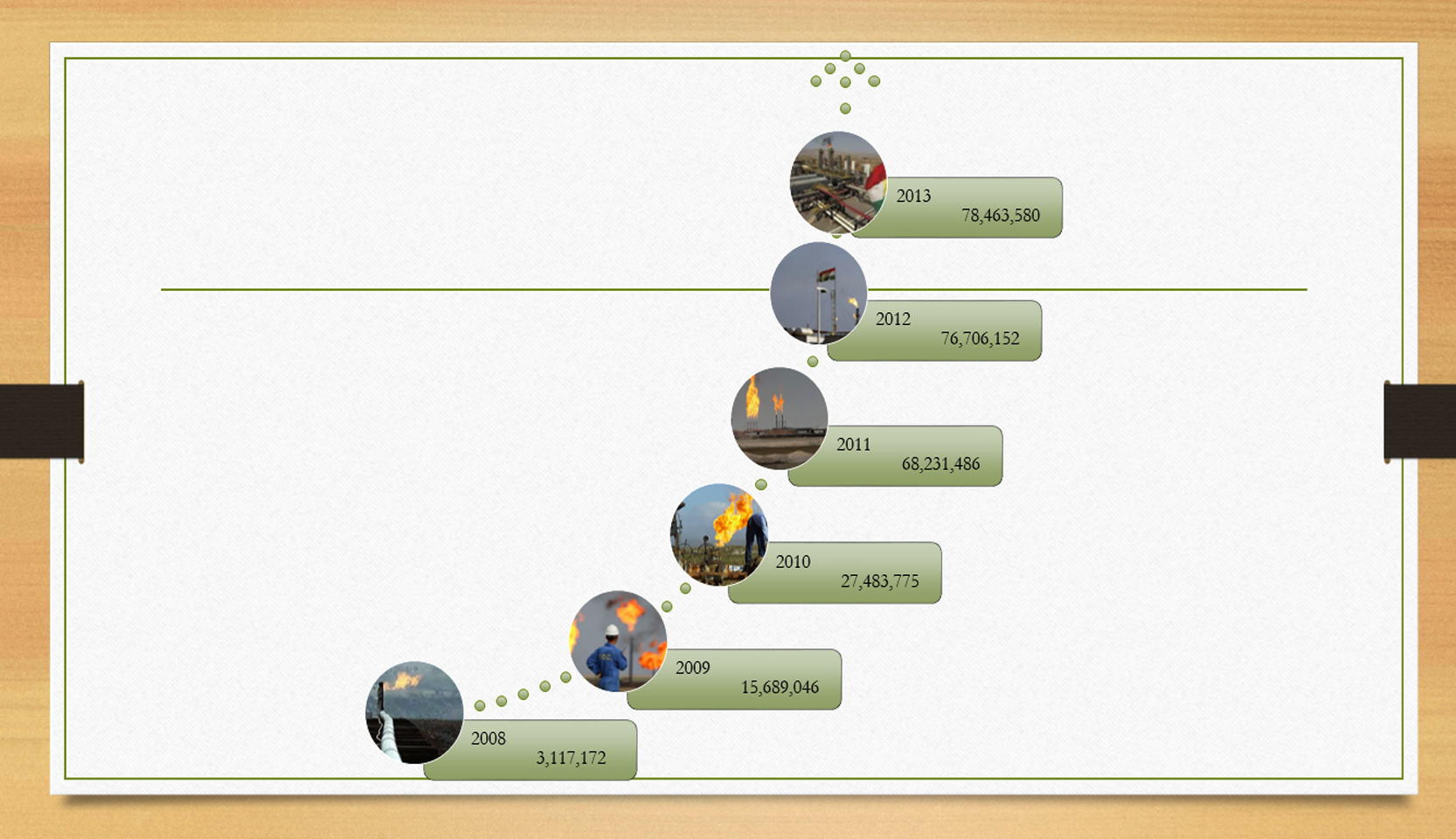 2013
78,463,580

2012
76,706,152

2011
68,231,486

2010
27,483,775

2009
15,689,046

2008
3,117,172